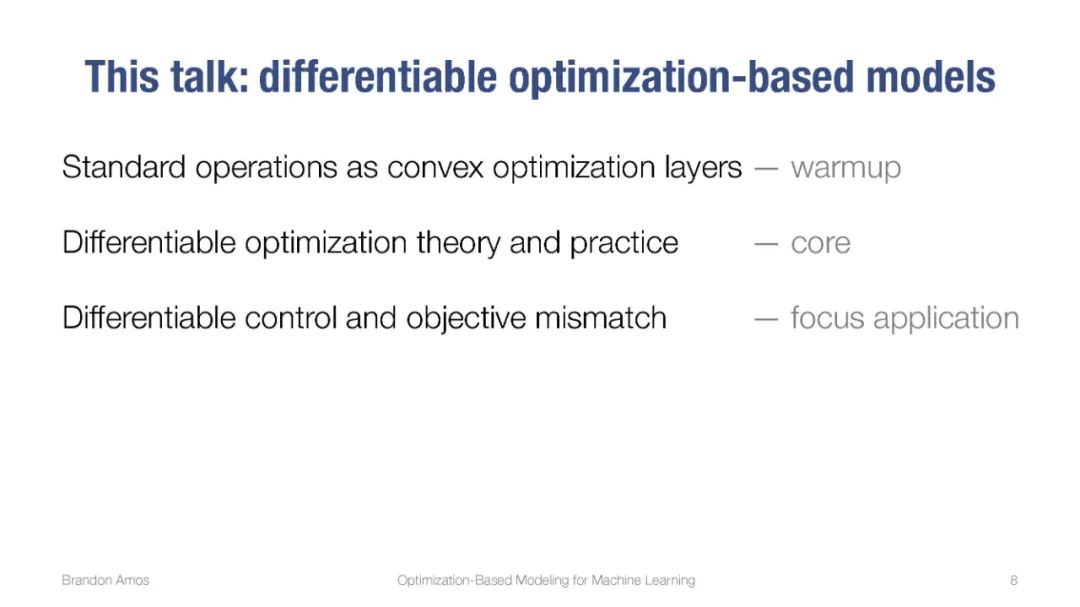 This talk: differentiable optimization-based models

Standard operations as convex optimization layers — warmup

Differentiable optimization theory and practice — core

Differentiable control and objective mismatch — focus application

Brandon Amos

Optimization-Based Modeling for Machine Learning

8